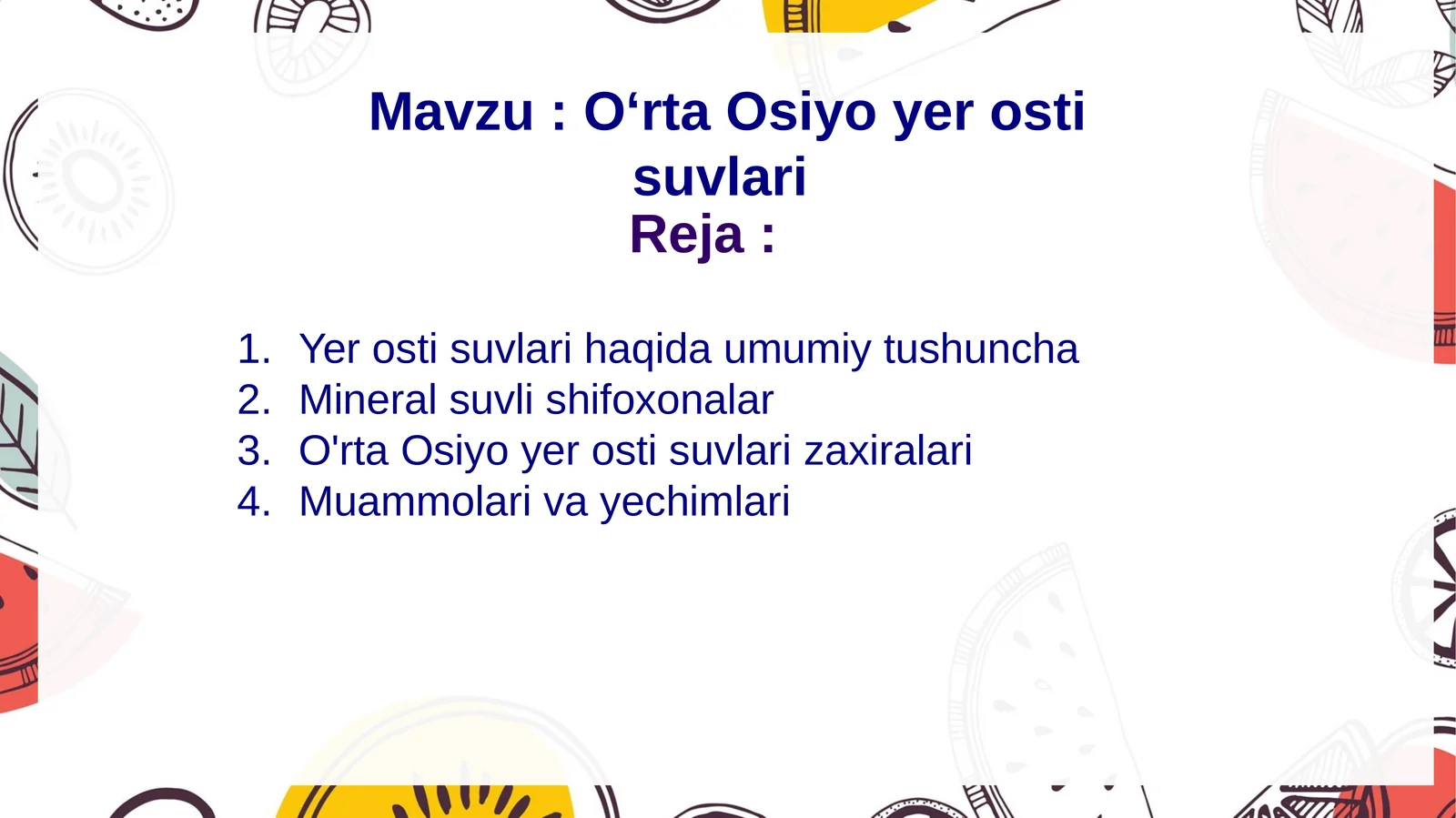 Mavzu : O‘rta Osiyo yer osti suvlari

Reja :

1. Yer osti suvlari haqida umumiy tushuncha
2. Mineral suvli shifoxonalar
3. O'rta Osiyo yer osti suvlari zaxiralari
4. Muammolari va yechimlari